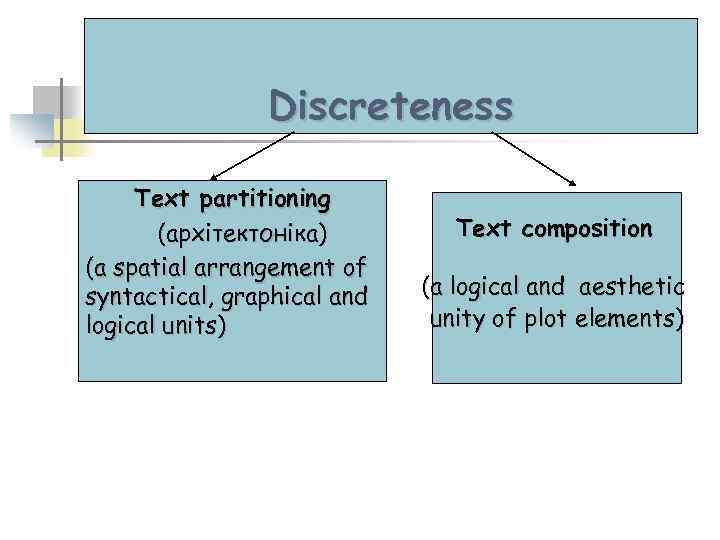 Discreteness

Text partitioning
(архітектоніка)
(a spatial arrangement of syntactical, graphical and logical units)

Text composition

(a logical and aesthetic unity of plot elements)